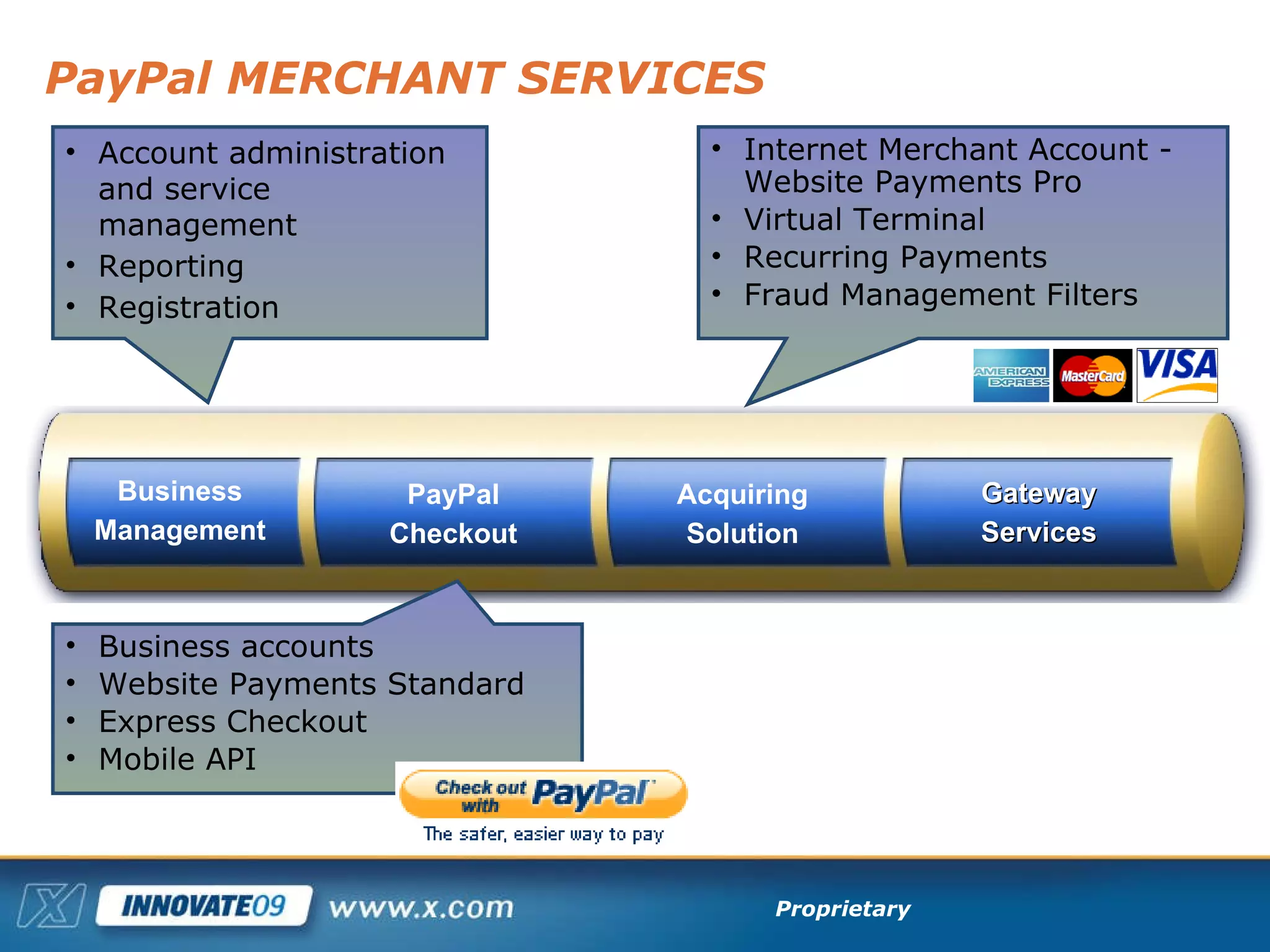 PayPal MERCHANT SERVICES

• Account administration and service management
• Reporting
• Registration

• Internet Merchant Account - Website Payments Pro
• Virtual Terminal
• Recurring Payments
• Fraud Management Filters

AMERICAN EXPRESS MasterCard VISA

Business Management

PayPal Checkout

Acquiring Solution

Gateway Services

• Business accounts
• Website Payments Standard
• Express Checkout
• Mobile API

Check out with PayPal
The safer, easier way to pay

X INNOVATE09 www.x.com Proprietary